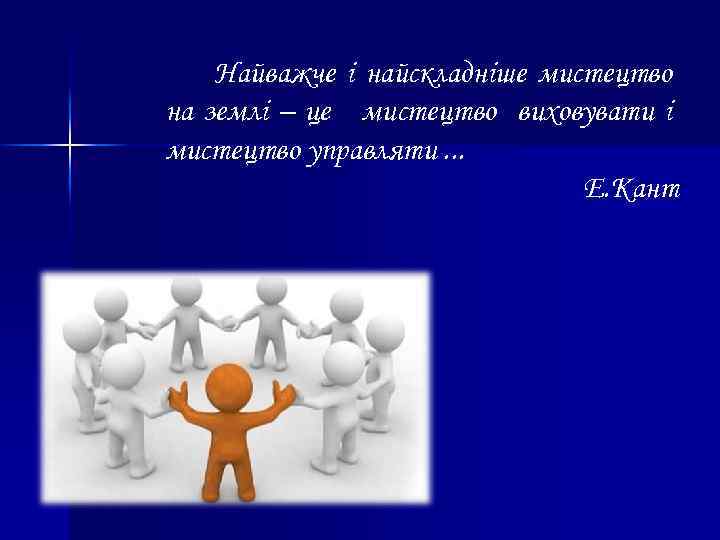 Найважче і найскладніше мистецтво на землі – це мистецтво виховувати і мистецтво управляти…

Е.Кант